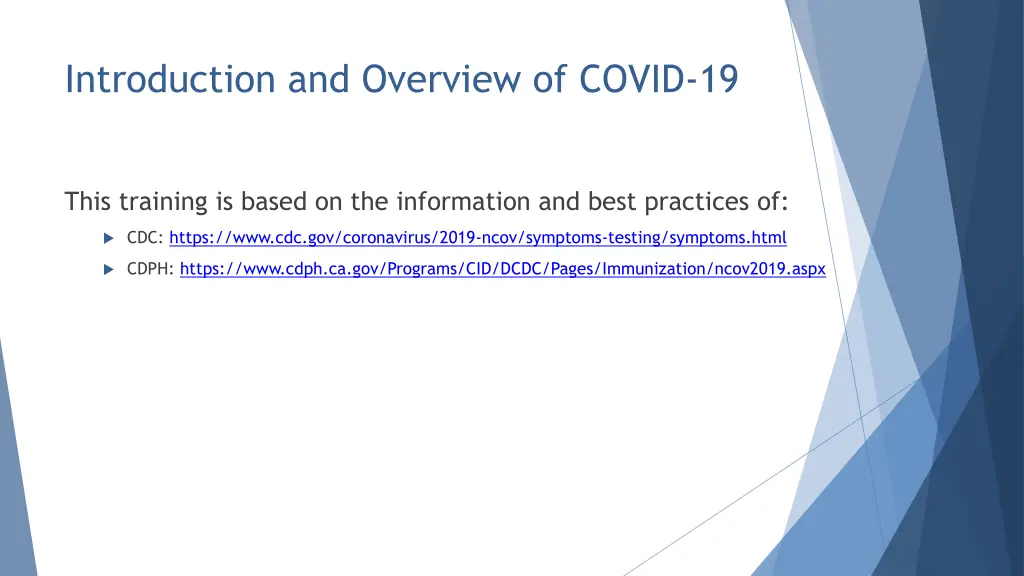 Introduction and Overview of COVID-19

This training is based on the information and best practices of:

CDC: https://www.cdc.gov/coronavirus/2019-ncov/symptoms-testing/symptoms.html

CDPH: https://www.cdph.ca.gov/Programs/CID/DCDC/Pages/Immunization/ncov2019.aspx